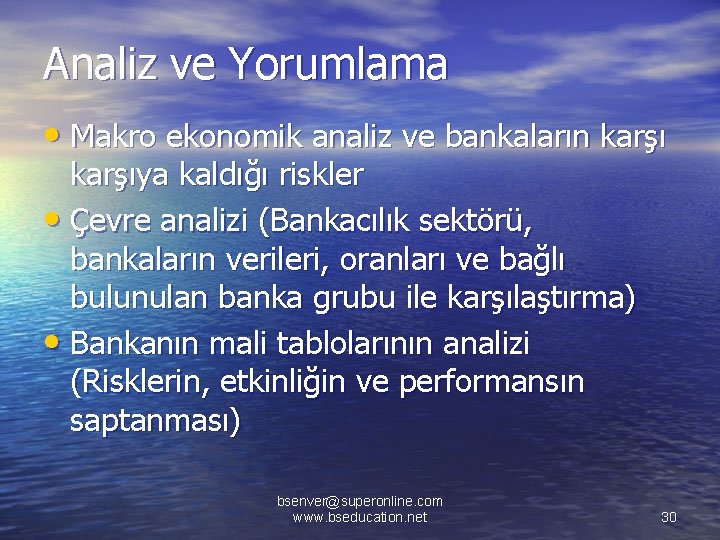 Analiz ve Yorumlama

• Makro ekonomik analiz ve bankaların karşı karşıya kaldığı riskler

• Çevre analizi (Bankacılık sektörü, bankaların verileri, oranları ve bağlı bulunulan banka grubu ile karşılaştırma)

• Bankanın mali tablolarının analizi (Risklerin, etkinliğin ve performansın saptanması)

bsenver@superonline.com
www.bseducation.net

30